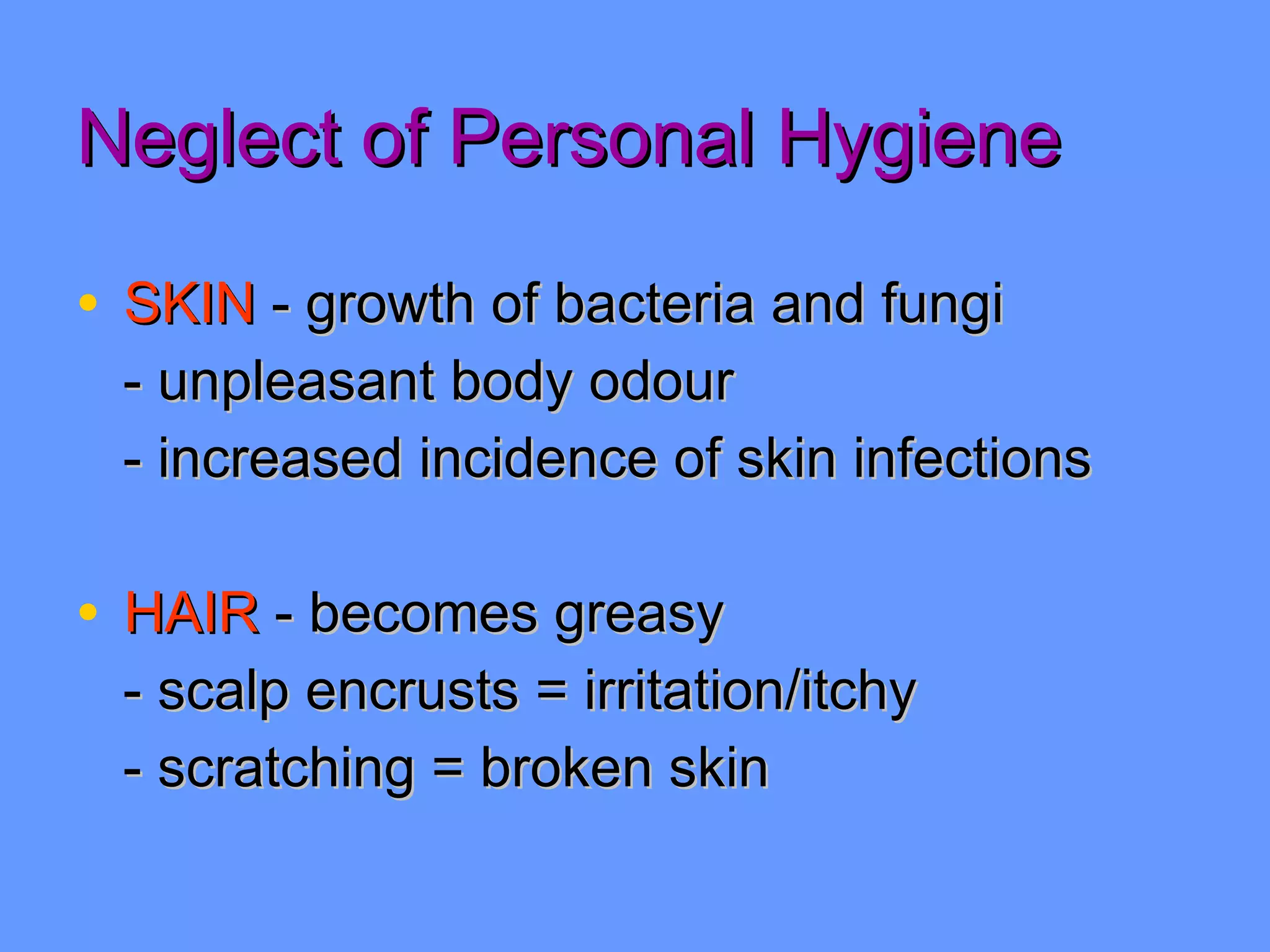 Neglect of Personal Hygiene

• SKIN - growth of bacteria and fungi
- unpleasant body odour
- increased incidence of skin infections

• HAIR - becomes greasy
- scalp encrusts = irritation/itchy
- scratching = broken skin